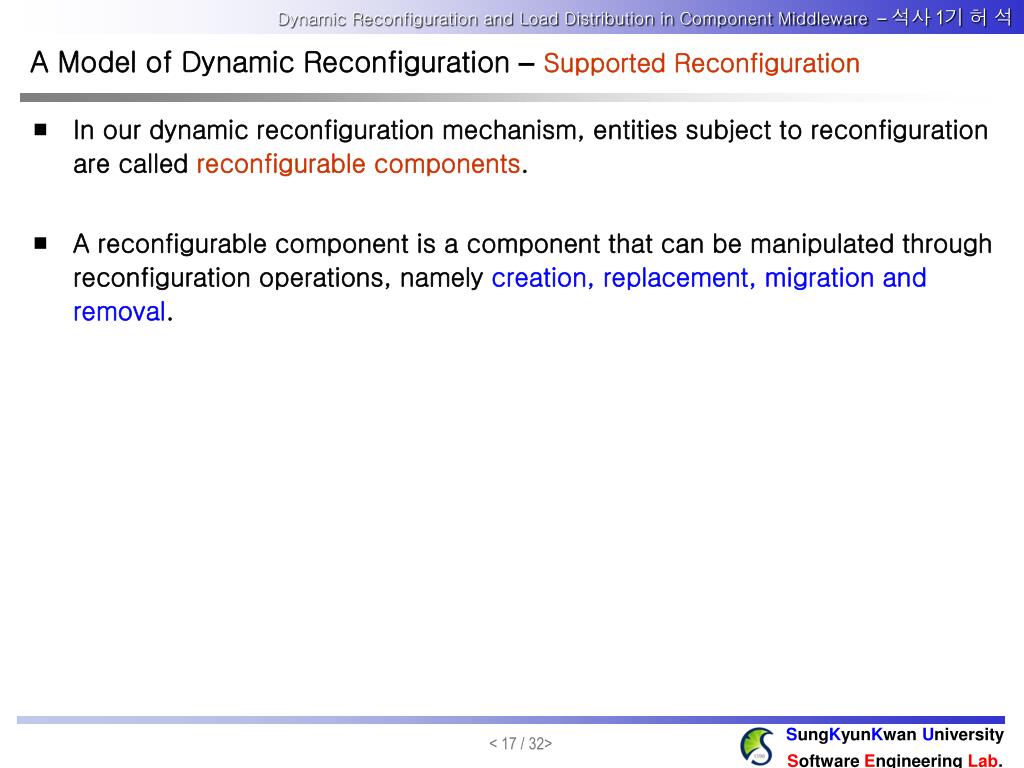 Dynamic Reconfiguration and Load Distribution in Component Middleware – 석사 1기 허 석

A Model of Dynamic Reconfiguration – Supported Reconfiguration

■ In our dynamic reconfiguration mechanism, entities subject to reconfiguration are called reconfigurable components.

■ A reconfigurable component is a component that can be manipulated through reconfiguration operations, namely creation, replacement, migration and removal.

< 17 / 32>

SungKyunKwan University
Software Engineering Lab.